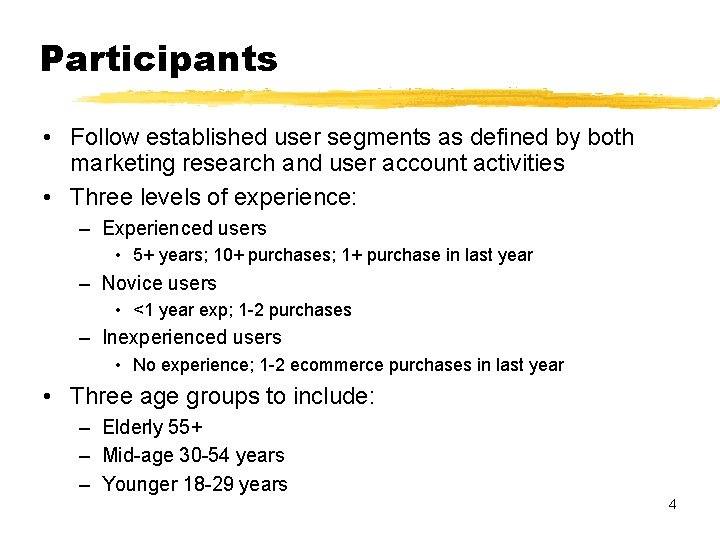 Participants

• Follow established user segments as defined by both marketing research and user account activities
• Three levels of experience:
– Experienced users
• 5+ years; 10+ purchases; 1+ purchase in last year
– Novice users
• <1 year exp; 1-2 purchases
– Inexperienced users
• No experience; 1-2 ecommerce purchases in last year
• Three age groups to include:
– Elderly 55+
– Mid-age 30-54 years
– Younger 18-29 years

4